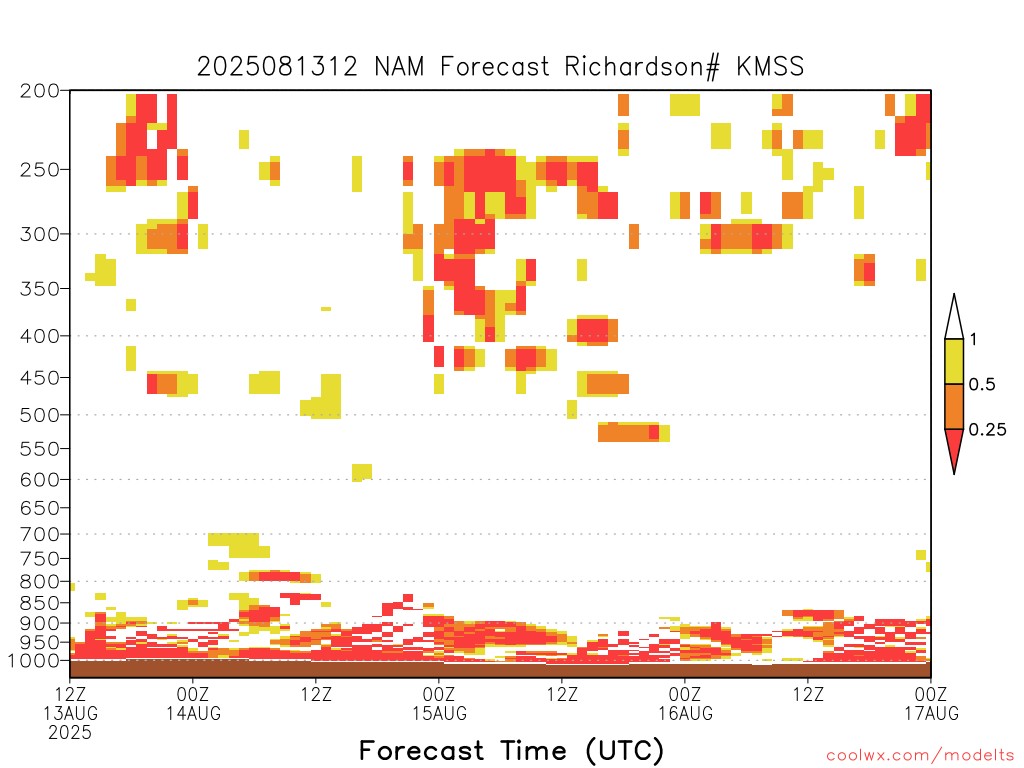 2025081312 NAM Forecast Richardson# KMSS

200
250
300
350
400
450
500
550
600
650
700
750
800
850
900
950
1000

1
0.5
0.25

12Z 13AUG 2025
00Z 14AUG
12Z
00Z 15AUG
12Z
00Z 16AUG
12Z
00Z 17AUG

Forecast Time (UTC)

coolwx.com/modelts